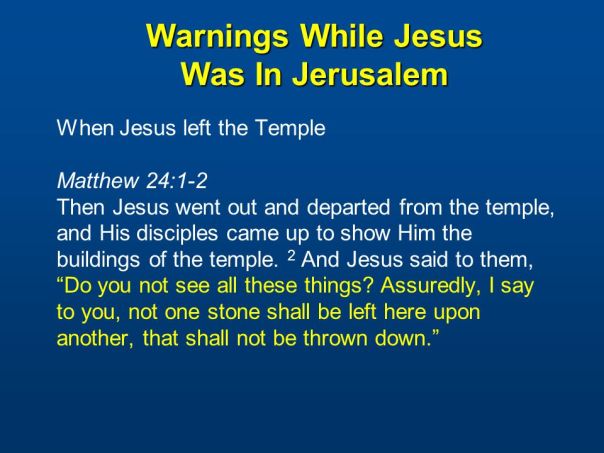 Warnings While Jesus Was In Jerusalem

When Jesus left the Temple

Matthew 24:1-2
Then Jesus went out and departed from the temple, and His disciples came up to show Him the buildings of the temple. $^2$ And Jesus said to them, “Do you not see all these things? Assuredly, I say to you, not one stone shall be left here upon another, that shall not be thrown down.”